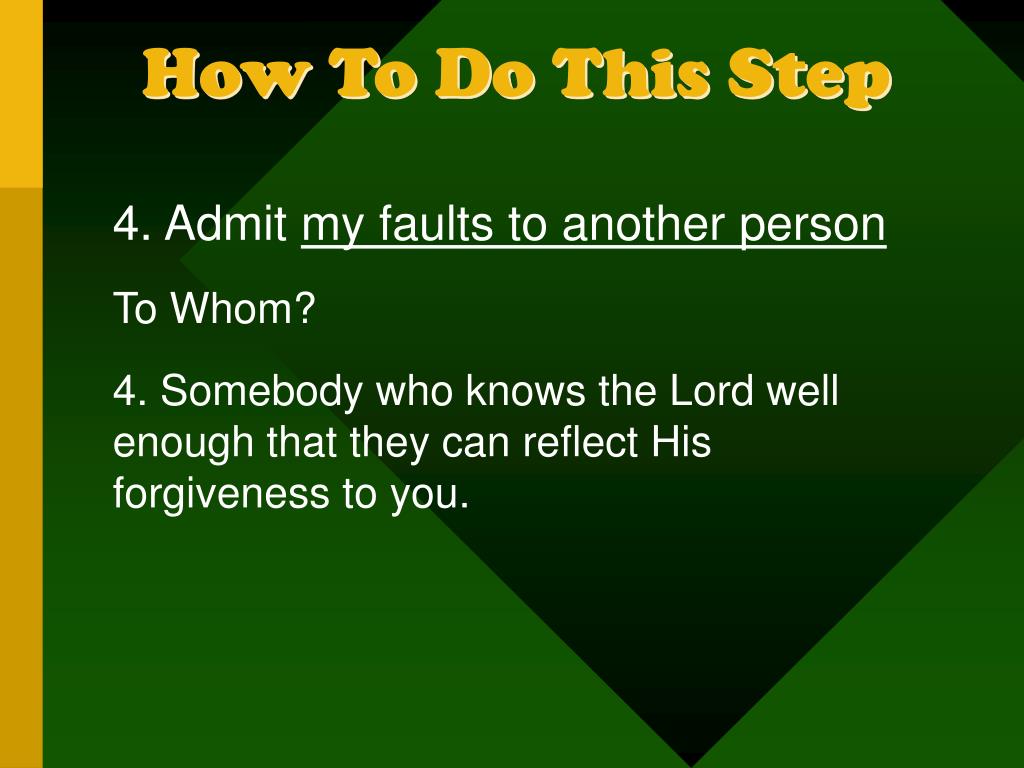 How To Do This Step

4. Admit my faults to another person

To Whom?

4. Somebody who knows the Lord well enough that they can reflect His forgiveness to you.